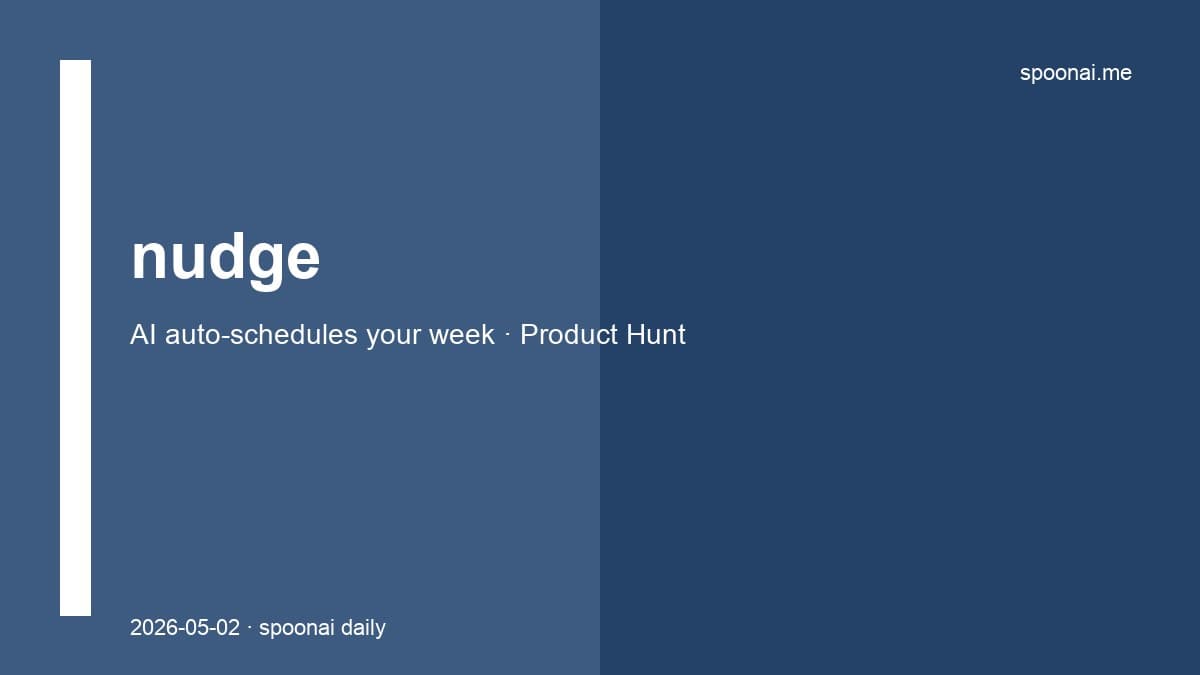 spoonai.me

nudge

AI auto-schedules your week · Product Hunt

2026-05-02 · spoonai daily